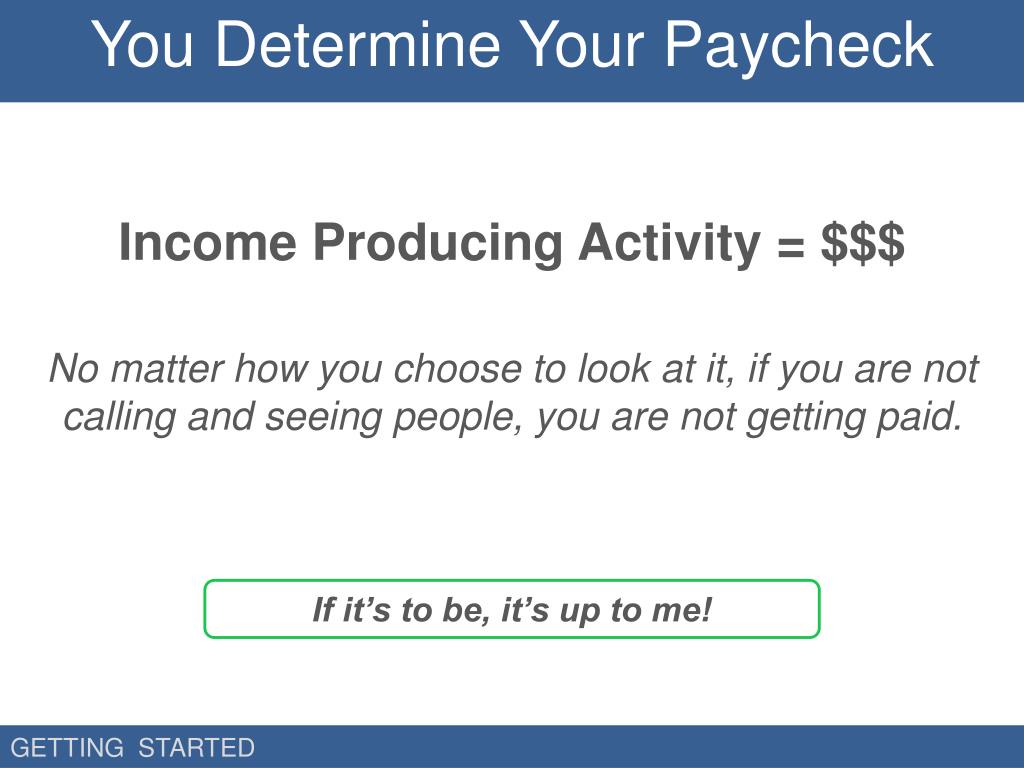 You Determine Your Paycheck

Income Producing Activity = \$\$\$

No matter how you choose to look at it, if you are not calling and seeing people, you are not getting paid.

If it's to be, it's up to me!

GETTING STARTED